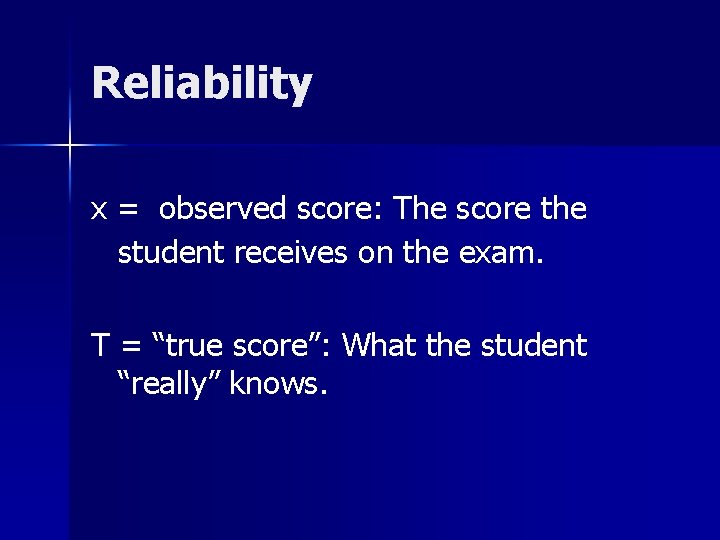 Reliability

x = observed score: The score the student receives on the exam.

T = “true score”: What the student “really” knows.